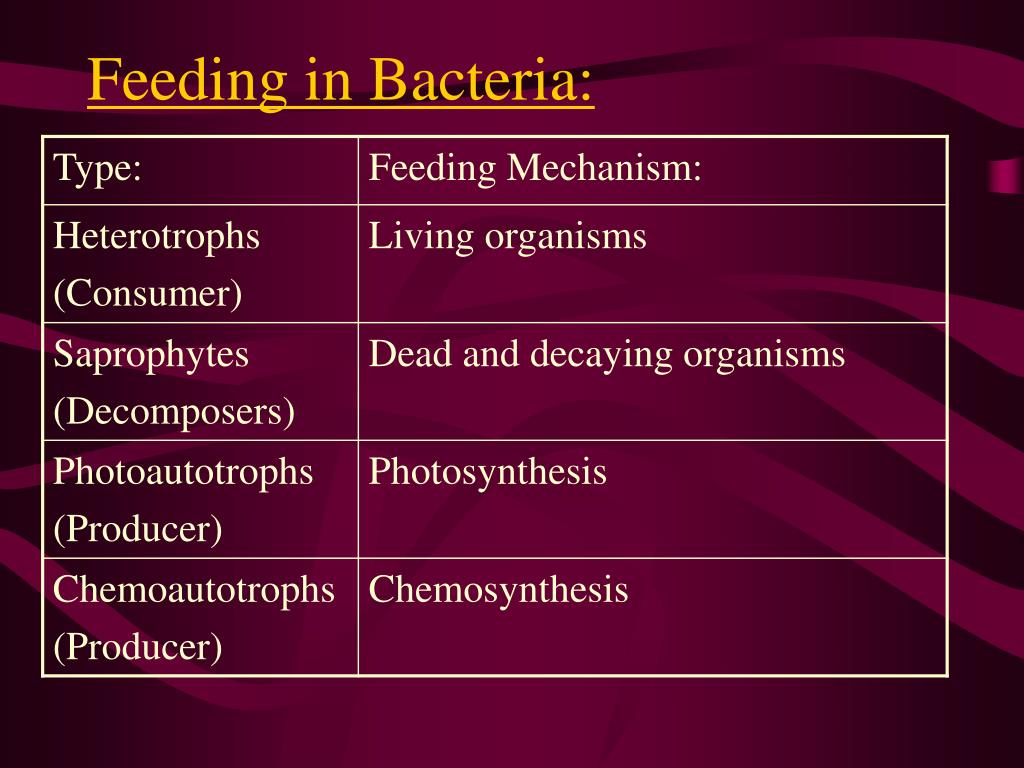 Feeding in Bacteria:

| Type: | Feeding Mechanism: |
|---|---|
| Heterotrophs (Consumer) | Living organisms |
| Saprophytes (Decomposers) | Dead and decaying organisms |
| Photoautotrophs (Producer) | Photosynthesis |
| Chemoautotrophs (Producer) | Chemosynthesis |